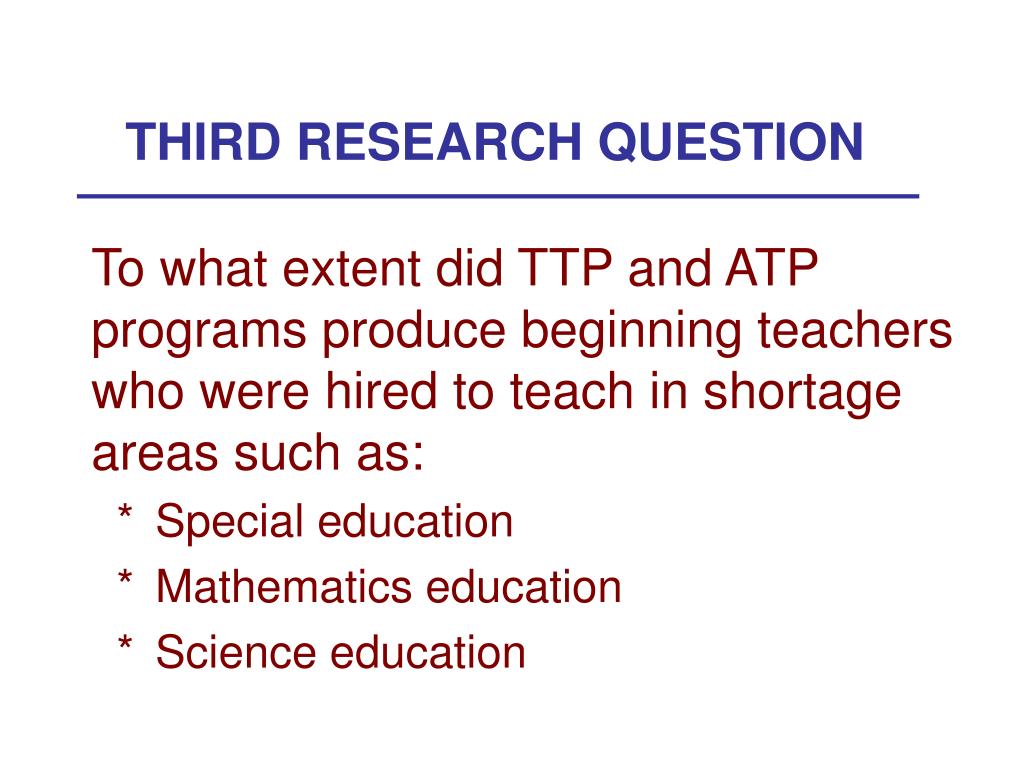 THIRD RESEARCH QUESTION

To what extent did TTP and ATP programs produce beginning teachers who were hired to teach in shortage areas such as:

* Special education
* Mathematics education
* Science education